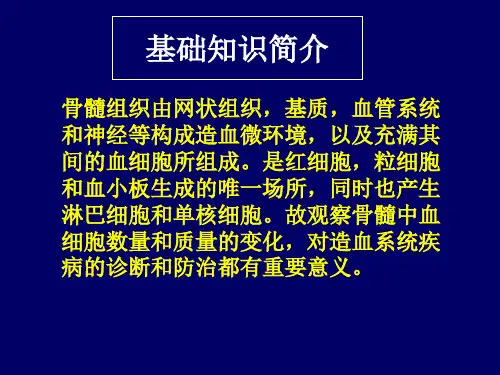 基础知识简介

骨髓组织由网状组织，基质，血管系统和神经等构成造血微环境，以及充满其间的血细胞所组成。是红细胞，粒细胞和血小板生成的唯一场所，同时也产生淋巴细胞和单核细胞。故观察骨髓中血细胞数量和质量的变化，对造血系统疾病的诊断和防治都有重要意义。